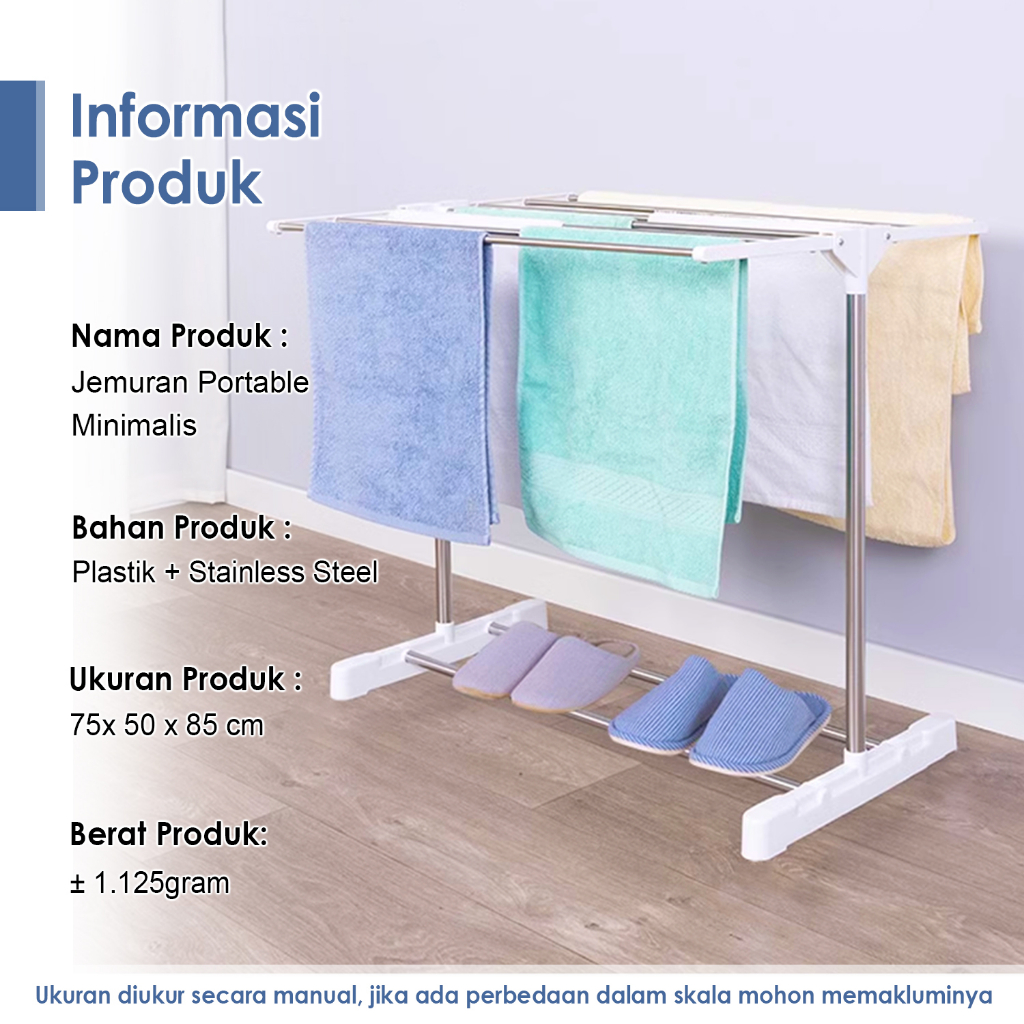 Informasi Produk

Nama Produk :
Jemuran Portable Minimalis

Bahan Produk :
Plastik + Stainless Steel

Ukuran Produk :
75x 50 x 85 cm

Berat Produk:
± 1.125gram

Ukuran diukur secara manual, jika ada perbedaan dalam skala mohon memakluminya